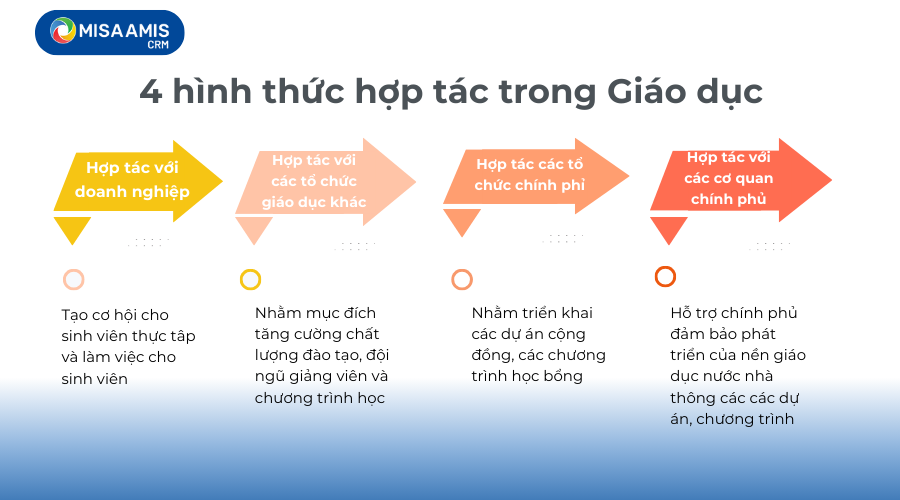 MISA AMIS CRM

4 hình thức hợp tác trong Giáo dục

Hợp tác với doanh nghiệp

Tạo cơ hội cho sinh viên thực tập và làm việc cho sinh viên

Hợp tác với các tổ chức giáo dục khác

Nhằm mục đích tăng cường chất lượng đào tạo, đội ngũ giảng viên và chương trình học

Hợp tác các tổ chức chính phỉ

Nhằm triển khai các dự án cộng đồng, các chương trình học bổng

Hợp tác với các cơ quan chính phủ

Hỗ trợ chính phủ đảm bảo phát triển của nền giáo dục nước nhà thông các các dự án, chương trình